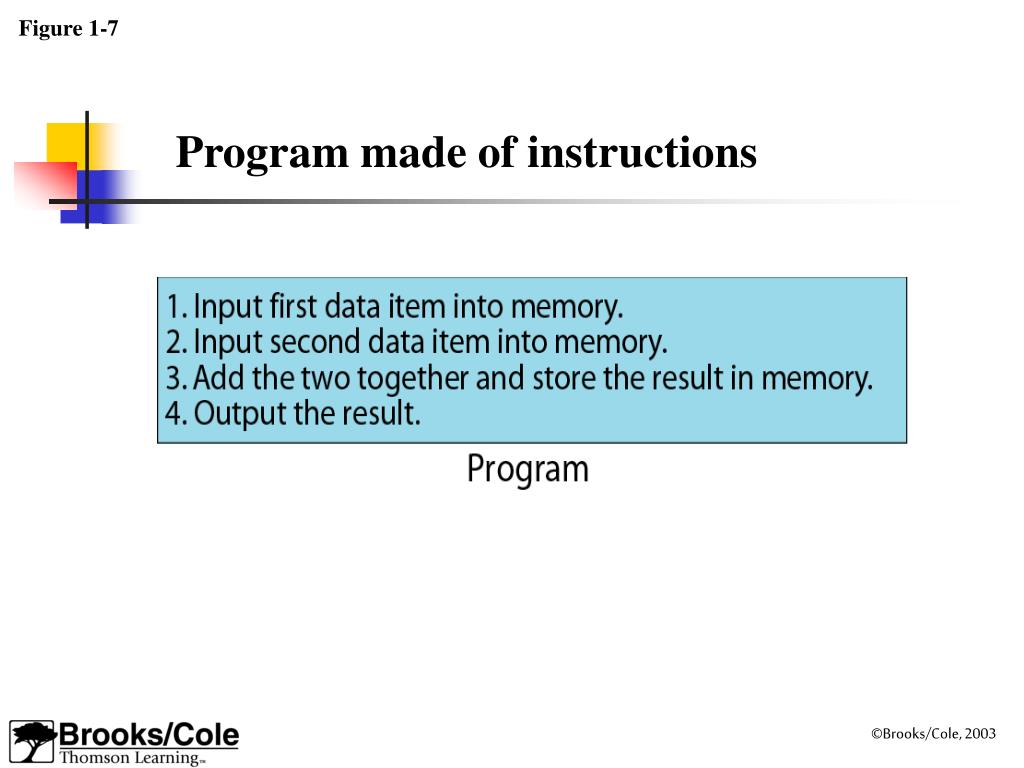 Figure 1-7

Program made of instructions

1. Input first data item into memory.
2. Input second data item into memory.
3. Add the two together and store the result in memory.
4. Output the result.

Program

Brooks/Cole
Thomson Learning™

©Brooks/Cole, 2003